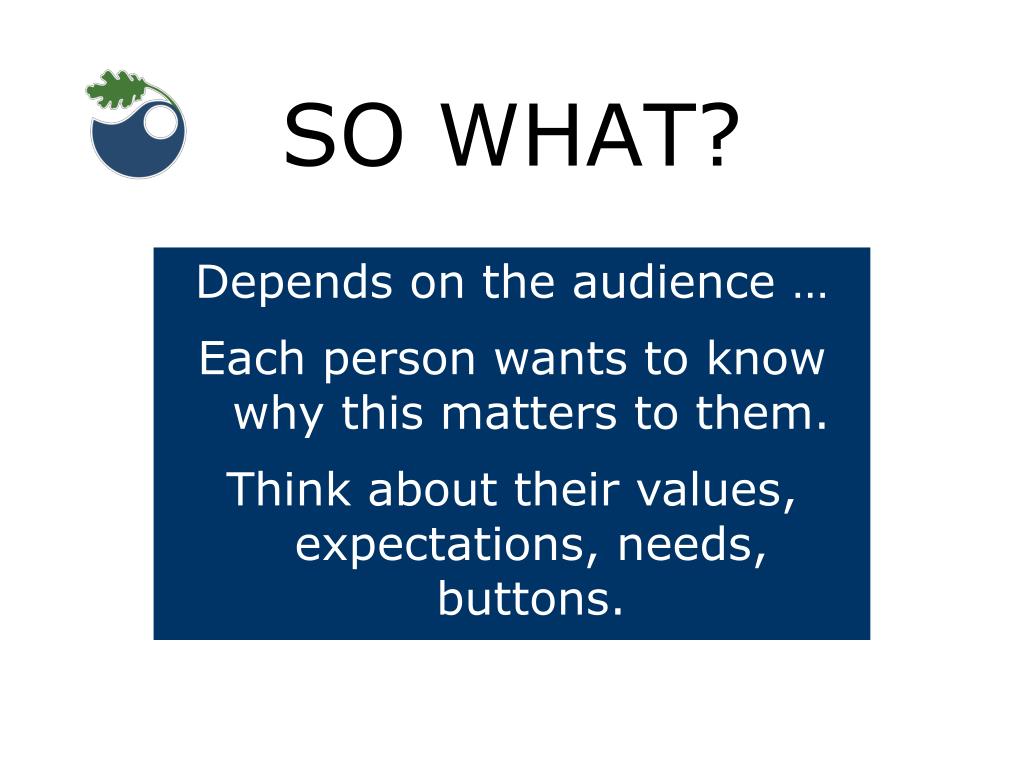 SO WHAT?

Depends on the audience …

Each person wants to know why this matters to them.

Think about their values, expectations, needs, buttons.